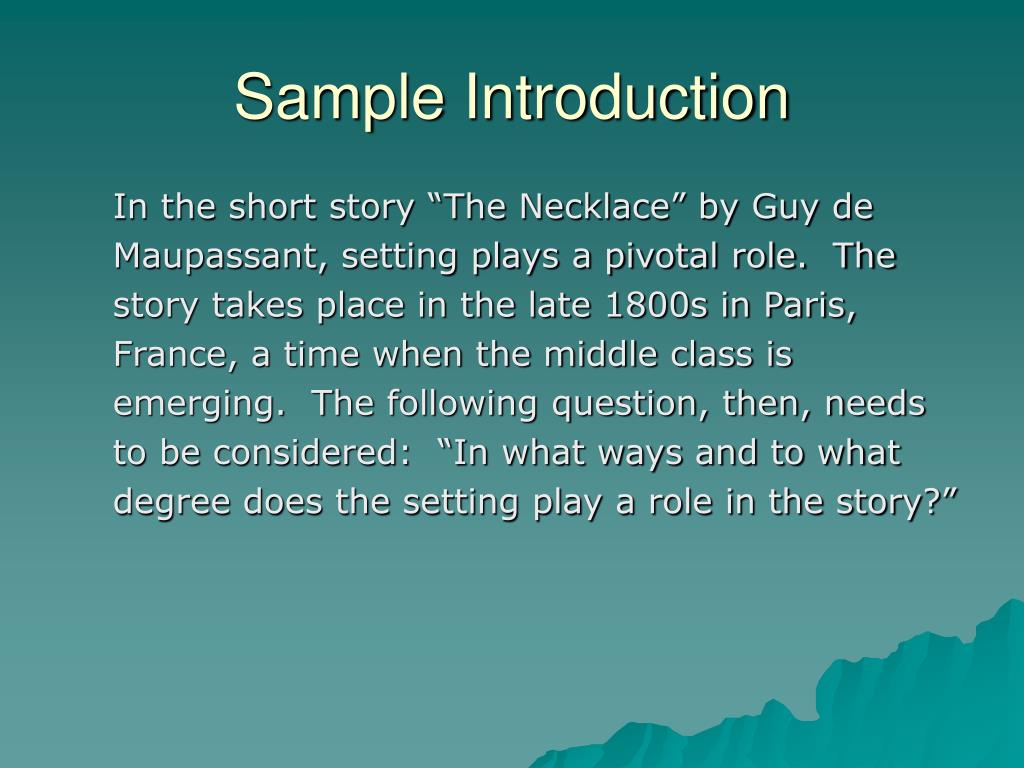 Sample Introduction

In the short story “The Necklace” by Guy de Maupassant, setting plays a pivotal role.  The story takes place in the late 1800s in Paris, France, a time when the middle class is emerging.  The following question, then, needs to be considered:  “In what ways and to what degree does the setting play a role in the story?”